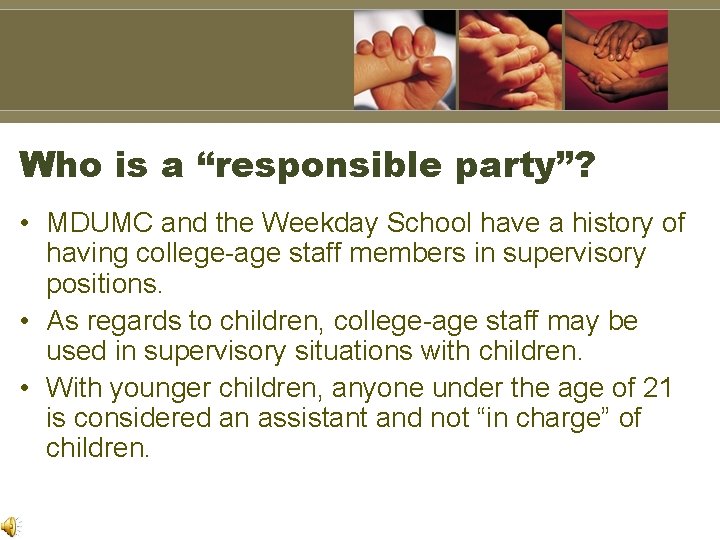 Who is a “responsible party”?

• MDUMC and the Weekday School have a history of having college-age staff members in supervisory positions.

• As regards to children, college-age staff may be used in supervisory situations with children.

• With younger children, anyone under the age of 21 is considered an assistant and not “in charge” of children.